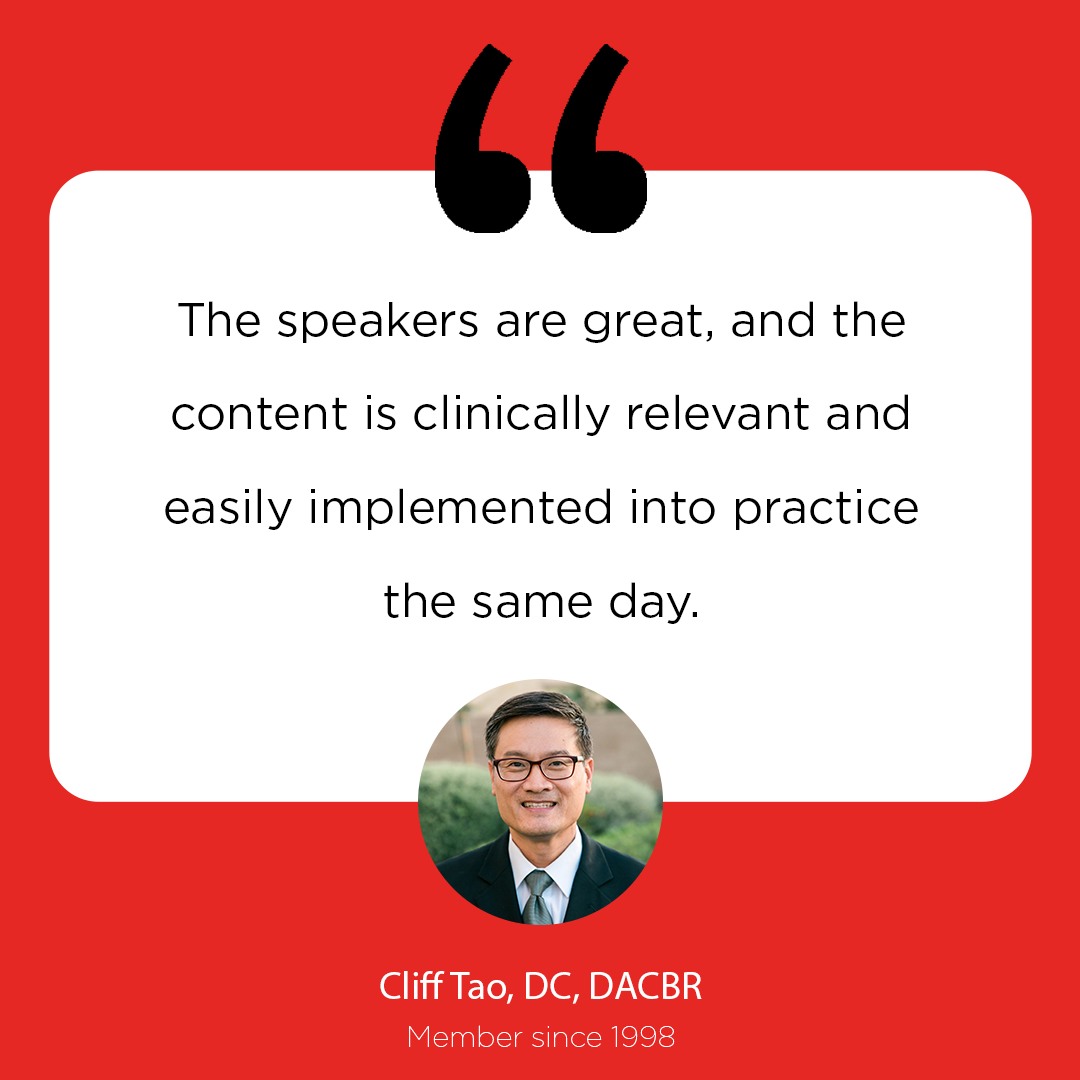 “

The speakers are great, and the content is clinically relevant and easily implemented into practice the same day.

Cliff Tao, DC, DACBR
Member since 1998